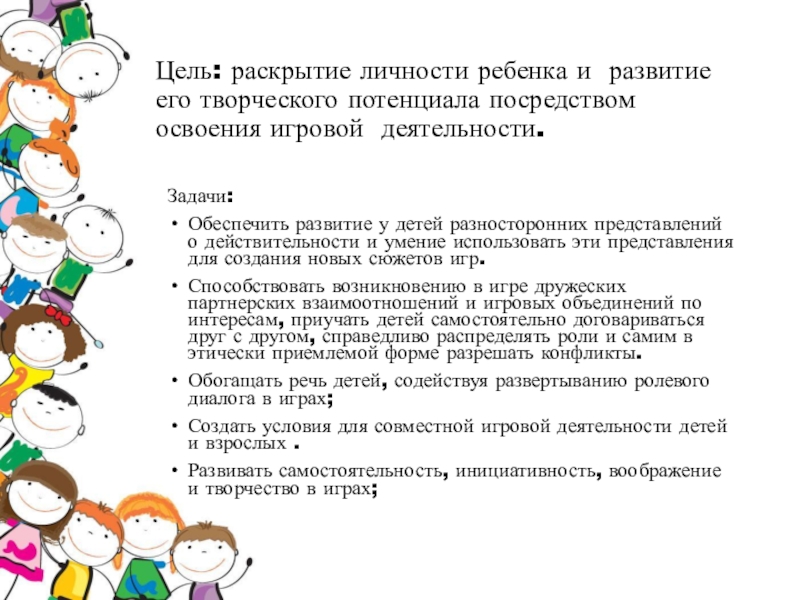 Цель: раскрытие личности ребенка и развитие его творческого потенциала посредством освоения игровой деятельности.

Задачи:

• Обеспечить развитие у детей разносторонних представлений о действительности и умение использовать эти представления для создания новых сюжетов игр.

• Способствовать возникновению в игре дружеских партнерских взаимоотношений и игровых объединений по интересам, приучать детей самостоятельно договариваться друг с другом, справедливо распределять роли и самим в этически приемлемой форме разрешать конфликты.

• Обогащать речь детей, содействуя развертыванию ролевого диалога в играх;

• Создать условия для совместной игровой деятельности детей и взрослых .

• Развивать самостоятельность, инициативность, воображение и творчество в играх;